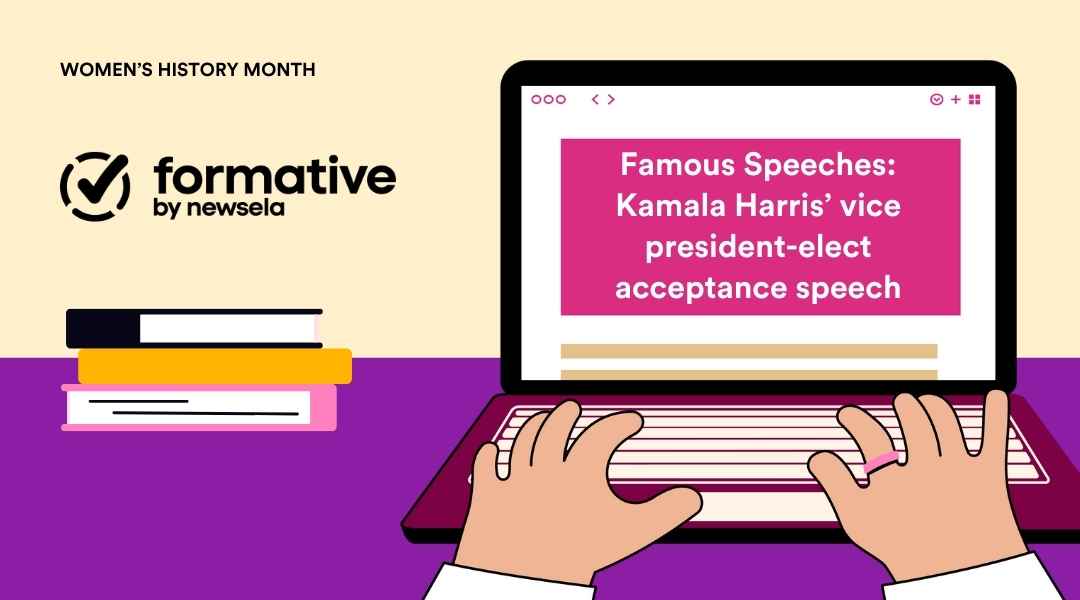 WOMEN'S HISTORY MONTH

formative
by newsela

Famous Speeches: Kamala Harris' vice president-elect acceptance speech